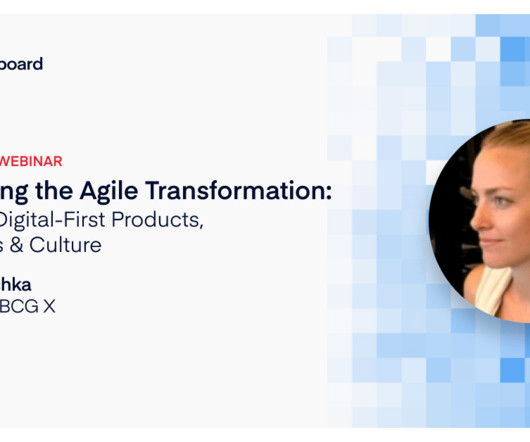 board

WEBINAR

ng the Agile Transformation:
Digital-First Products,
s & Culture

hka
BCG X